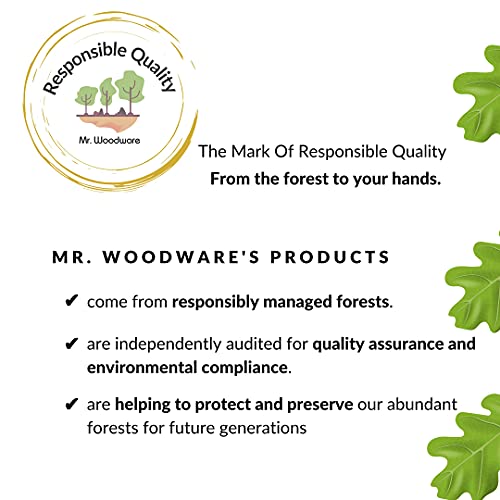 Responsible Quality

Mr. Woodware

The Mark Of Responsible Quality
From the forest to your hands.

MR. WOODWARE'S PRODUCTS

✔ come from responsibly managed forests.

✔ are independently audited for quality assurance and environmental compliance.

✔ are helping to protect and preserve our abundant forests for future generations